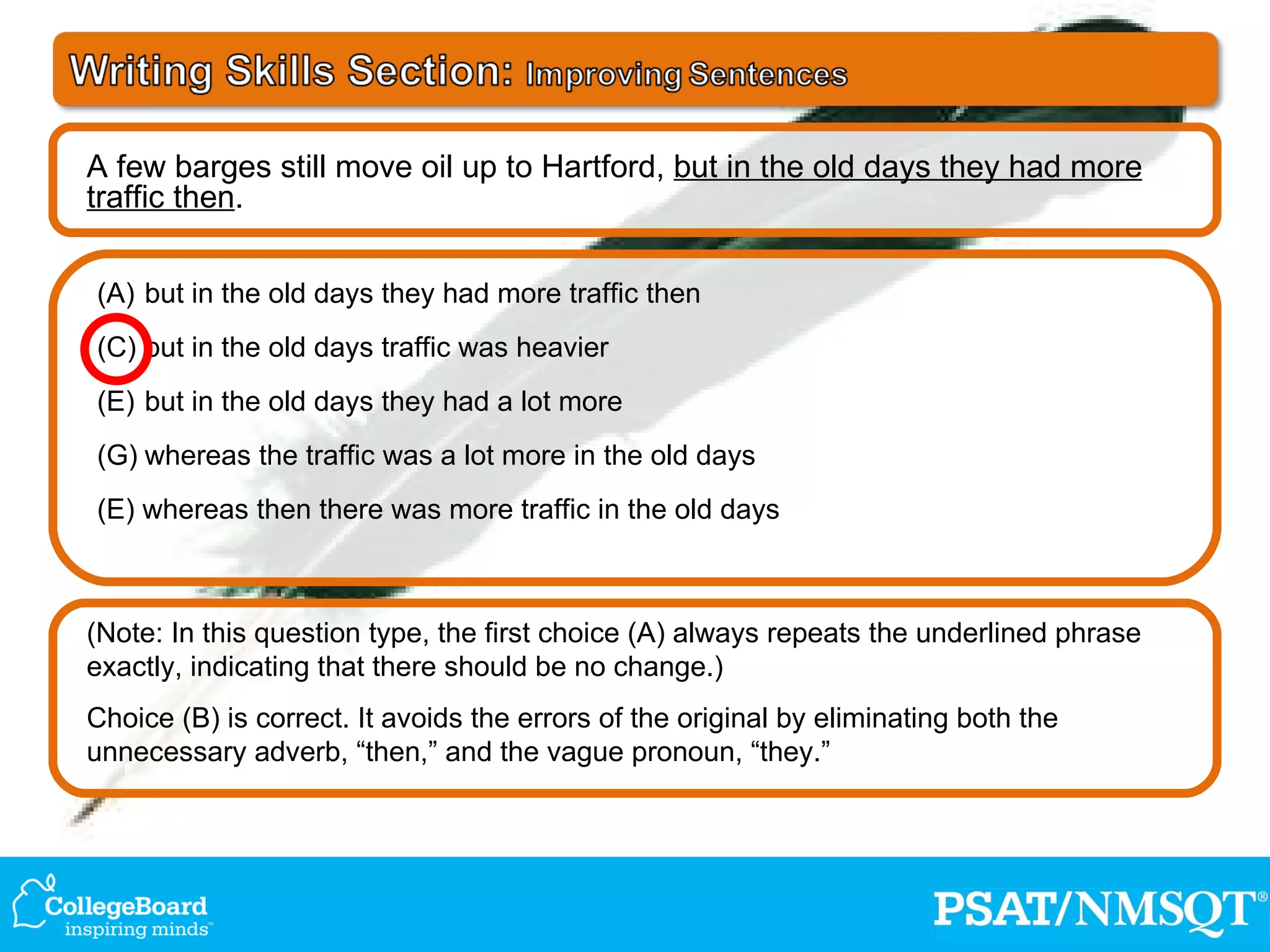 Writing Skills Section: Improving Sentences

A few barges still move oil up to Hartford, but in the old days they had more traffic then.

(A) but in the old days they had more traffic then

(C) but in the old days traffic was heavier

(E) but in the old days they had a lot more

(G) whereas the traffic was a lot more in the old days

(E) whereas then there was more traffic in the old days

(Note: In this question type, the first choice (A) always repeats the underlined phrase exactly, indicating that there should be no change.)

Choice (B) is correct. It avoids the errors of the original by eliminating both the unnecessary adverb, “then,” and the vague pronoun, “they.”

CollegeBoard inspiring minds™

PSAT/NMSQT®